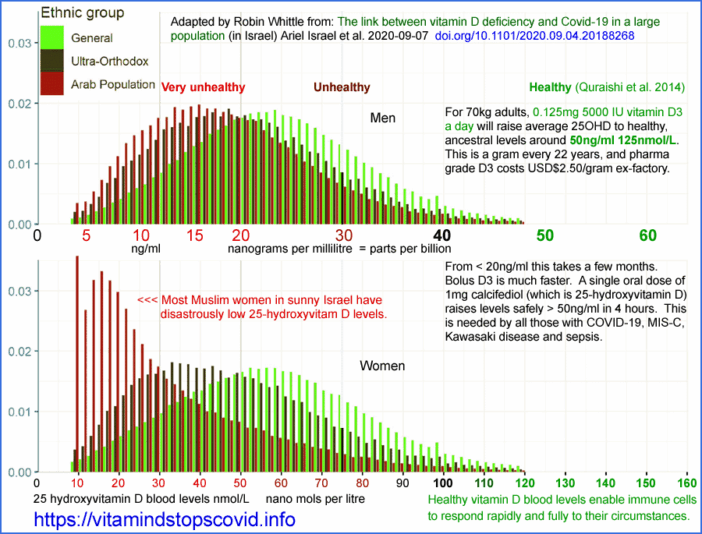 Ethnic group
General
Ultra-Orthodox
Arab Population

Adapted by Robin Whittle from: The link between vitamin D deficiency and Covid-19 in a large population (in Israel) Ariel Israel et al. 2020-09-07 doi.org/10.1101/2020.09.04.20188268

Very unhealthy
Unhealthy
Healthy (Quraishi et al. 2014)

Men

For 70kg adults, 0.125mg 5000 IU vitamin D3 a day will raise average 25OHD to healthy, ancestral levels around 50ng/ml 125nmol/L. This is a gram every 22 years, and pharma grade D3 costs USD$2.50/gram ex-factory.

0.03
0.02
0.01
0.00

0 5 10 15 20 30 40 50 60
ng/ml
nanograms per millilitre = parts per billion

From < 20ng/ml this takes a few months. Bolus D3 is much faster. A single oral dose of 1mg calcifediol (which is 25-hydroxyvitamin D) raises levels safely > 50ng/ml in 4 hours. This is needed by all those with COVID-19, MIS-C, Kawasaki disease and sepsis.

<<< Most Muslim women in sunny Israel have disastrously low 25-hydroxyvitam D levels.

Women

0.03
0.02
0.01
0.00

0 10 20 30 40 50 60 70 80 90 100 110 120 130 140 150 160
25 hydroxyvitamin D blood levels nmol/L nano mols per litre

Healthy vitamin D blood levels enable immune cells to respond rapidly and fully to their circumstances.

https://vitamindstopscovid.info